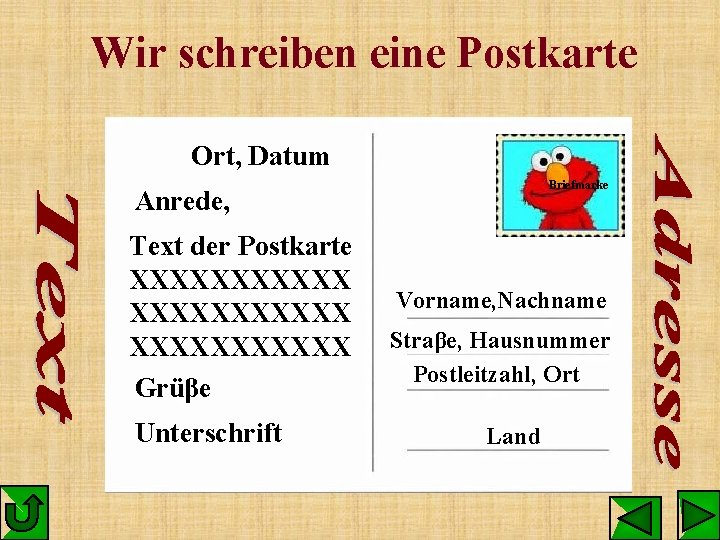 Wir schreiben eine Postkarte

Text

Ort, Datum

Anrede,

Text der Postkarte
XXXXXXXXXXX
XXXXXXXXXXX
XXXXXXXXXXX

Grüβe

Unterschrift

Briefmarke

Vorname,Nachname

Straβe, Hausnummer

Postleitzahl, Ort

Land

Adresse